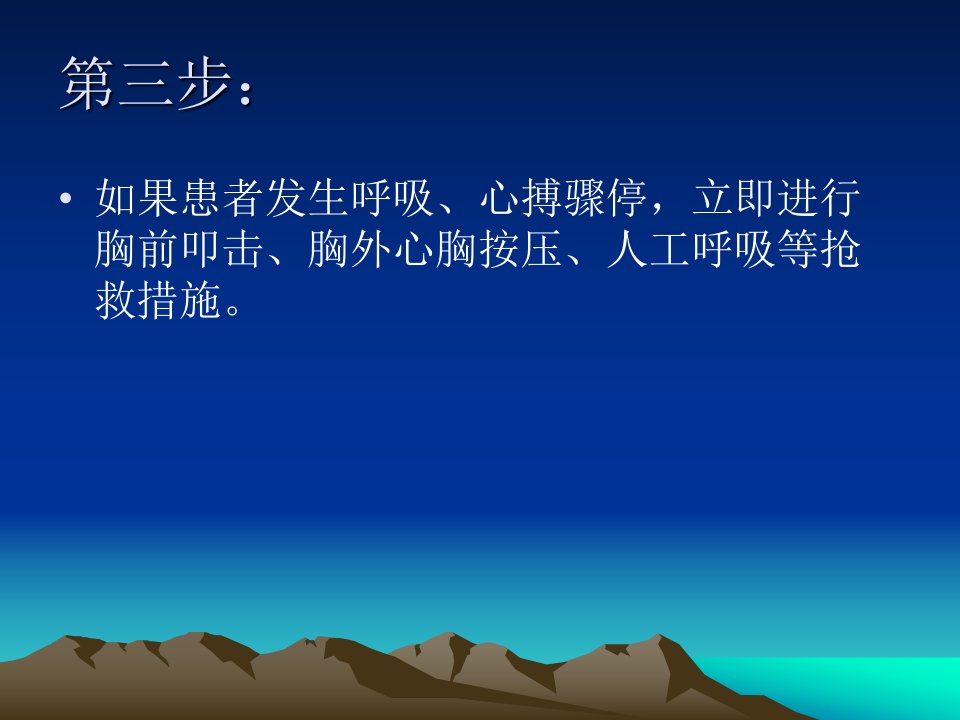 第三步：

• 如果患者发生呼吸、心搏骤停，立即进行胸前叩击、胸外心胸按压、人工呼吸等抢救措施。